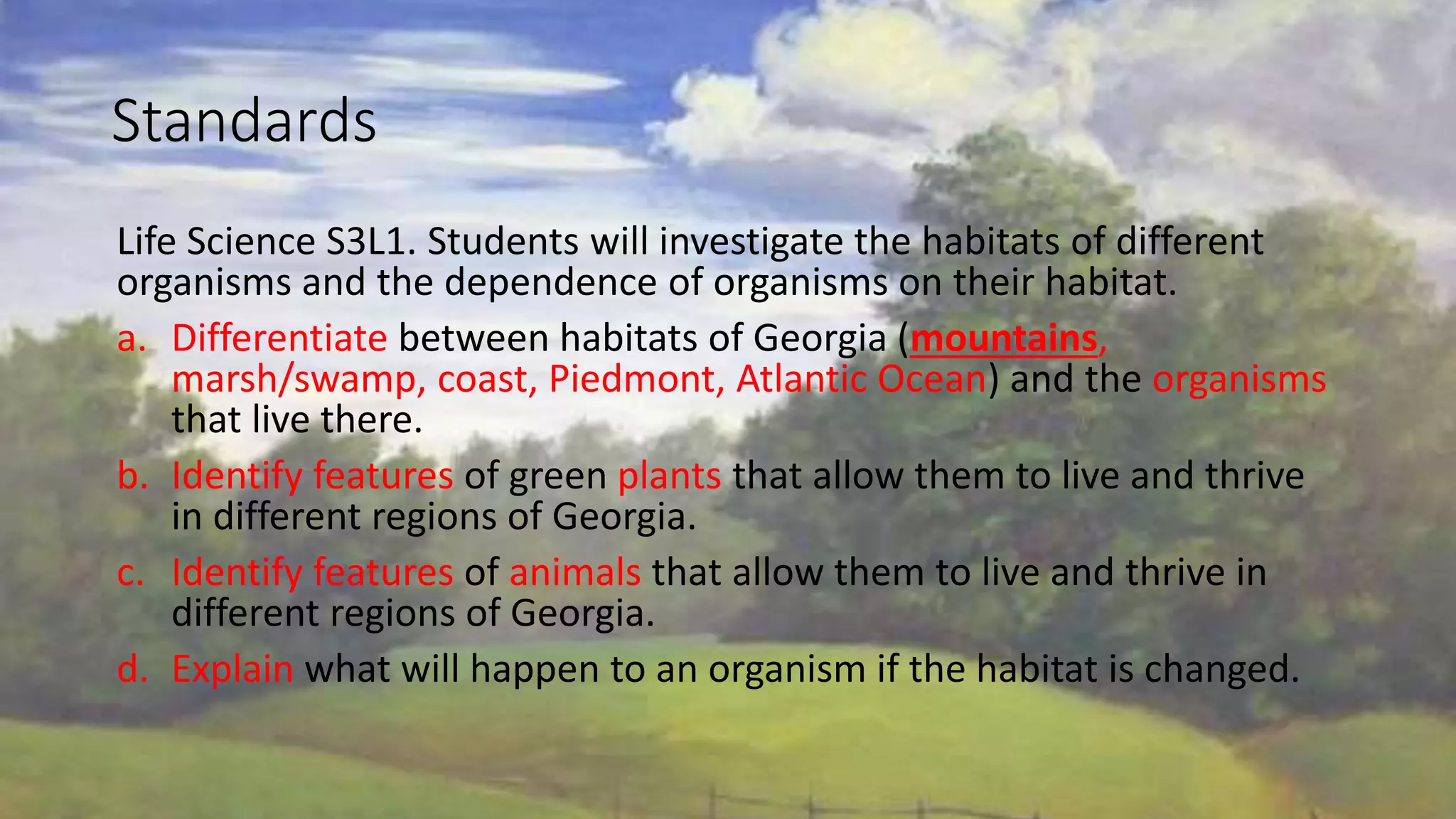 Standards

Life Science S3L1. Students will investigate the habitats of different organisms and the dependence of organisms on their habitat.

a. Differentiate between habitats of Georgia (mountains, marsh/swamp, coast, Piedmont, Atlantic Ocean) and the organisms that live there.

b. Identify features of green plants that allow them to live and thrive in different regions of Georgia.

c. Identify features of animals that allow them to live and thrive in different regions of Georgia.

d. Explain what will happen to an organism if the habitat is changed.